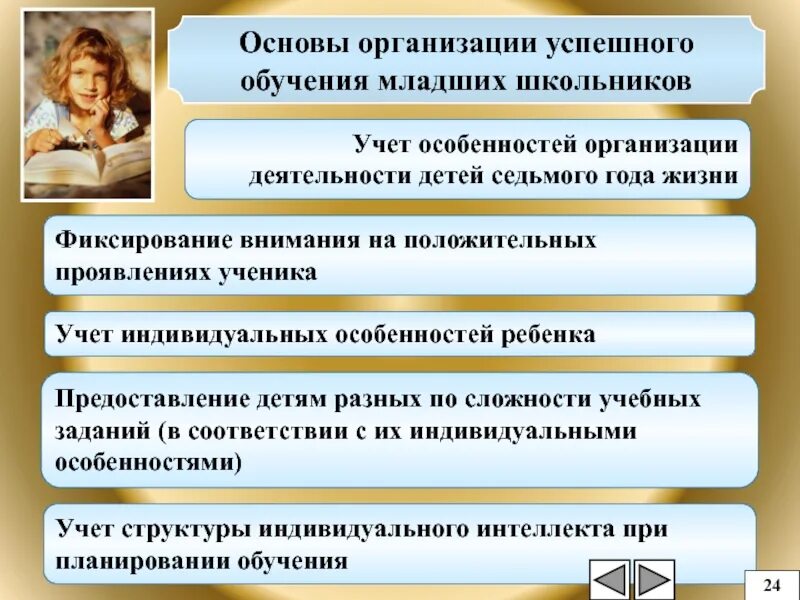 Основы организации успешного обучения младших школьников

Учет особенностей организации деятельности детей седьмого года жизни

Фиксирование внимания на положительных проявлениях ученика

Учет индивидуальных особенностей ребенка

Предоставление детям разных по сложности учебных заданий (в соответствии с их индивидуальными особенностями)

Учет структуры индивидуального интеллекта при планировании обучения

24